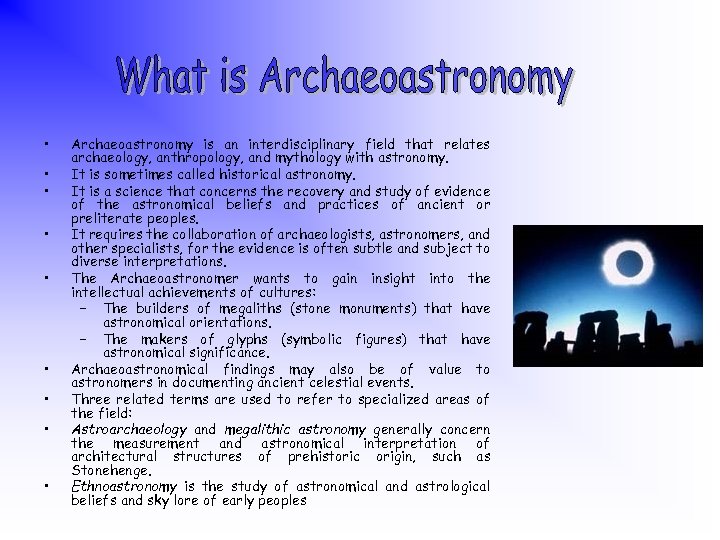 What is Archaeoastronomy

• Archaeoastronomy is an interdisciplinary field that relates archaeology, anthropology, and mythology with astronomy.
• It is sometimes called historical astronomy.
• It is a science that concerns the recovery and study of evidence of the astronomical beliefs and practices of ancient or preliterate peoples.
• It requires the collaboration of archaeologists, astronomers, and other specialists, for the evidence is often subtle and subject to diverse interpretations.
• The Archaeoastronomer wants to gain insight into the intellectual achievements of cultures:
– The builders of megaliths (stone monuments) that have astronomical orientations.
– The makers of glyphs (symbolic figures) that have astronomical significance.
• Archaeoastronomical findings may also be of value to astronomers in documenting ancient celestial events.
• Three related terms are used to refer to specialized areas of the field:
• Astroarchaeology and megalithic astronomy generally concern the measurement and astronomical interpretation of architectural structures of prehistoric origin, such as Stonehenge.
• Ethnoastronomy is the study of astronomical and astrological beliefs and sky lore of early peoples